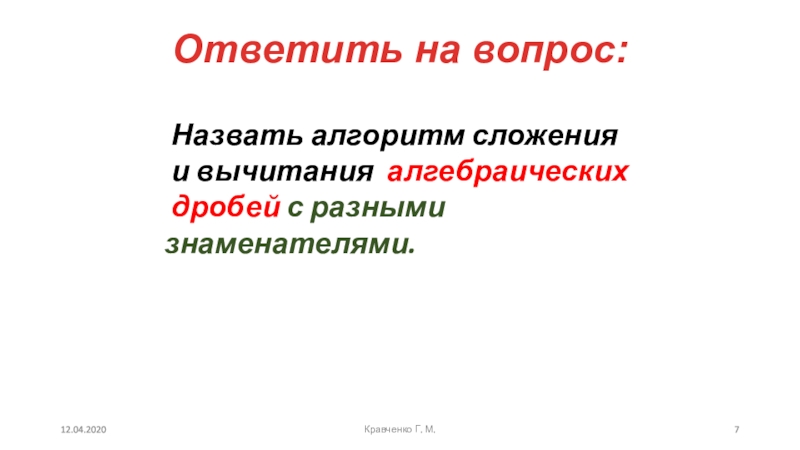 Ответить на вопрос:

Назвать алгоритм сложения и вычитания алгебраических дробей с разными знаменателями.

12.04.2020

Кравченко Г. М.

7